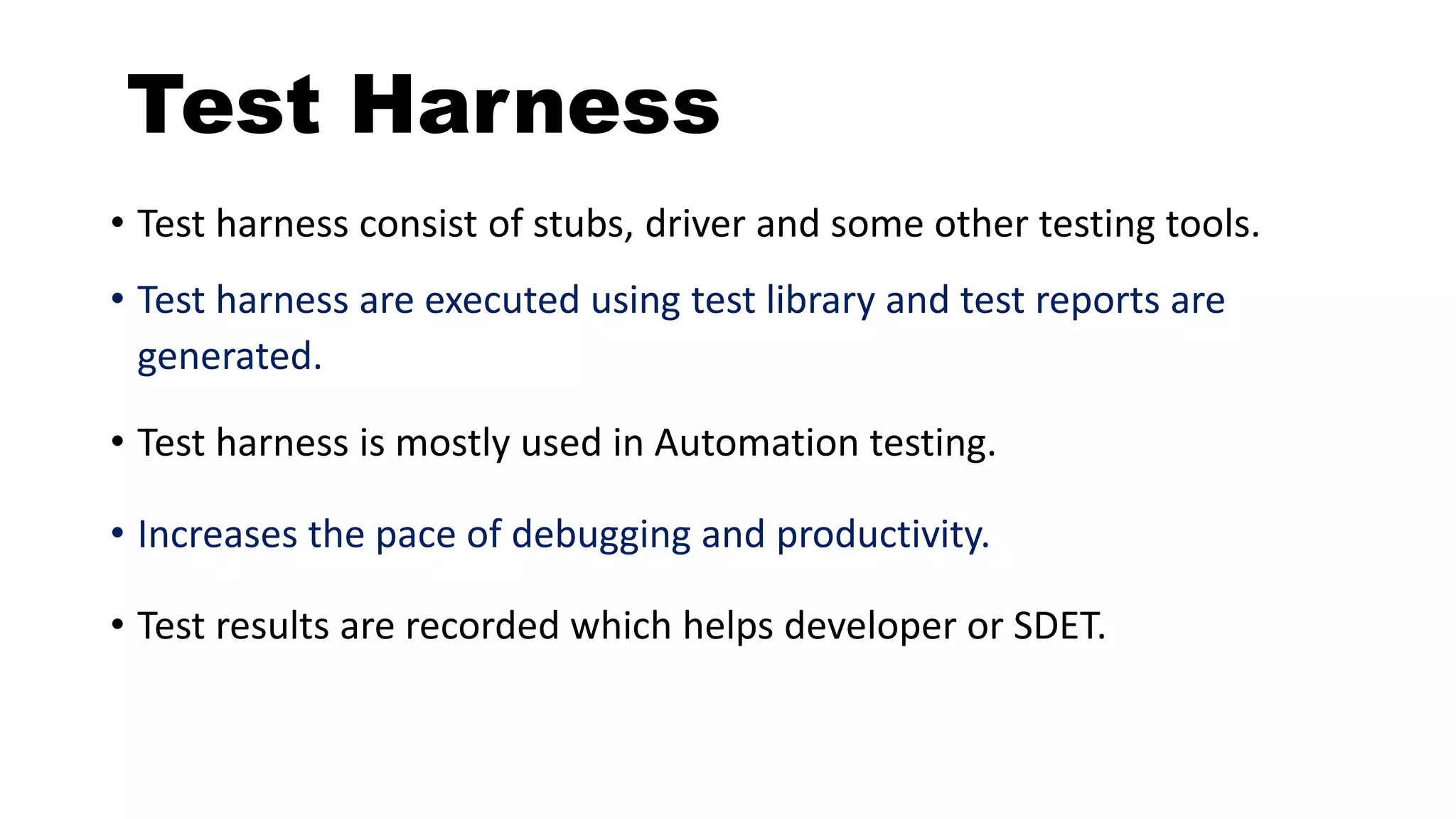 Test Harness

• Test harness consist of stubs, driver and some other testing tools.

• Test harness are executed using test library and test reports are generated.

• Test harness is mostly used in Automation testing.

• Increases the pace of debugging and productivity.

• Test results are recorded which helps developer or SDET.